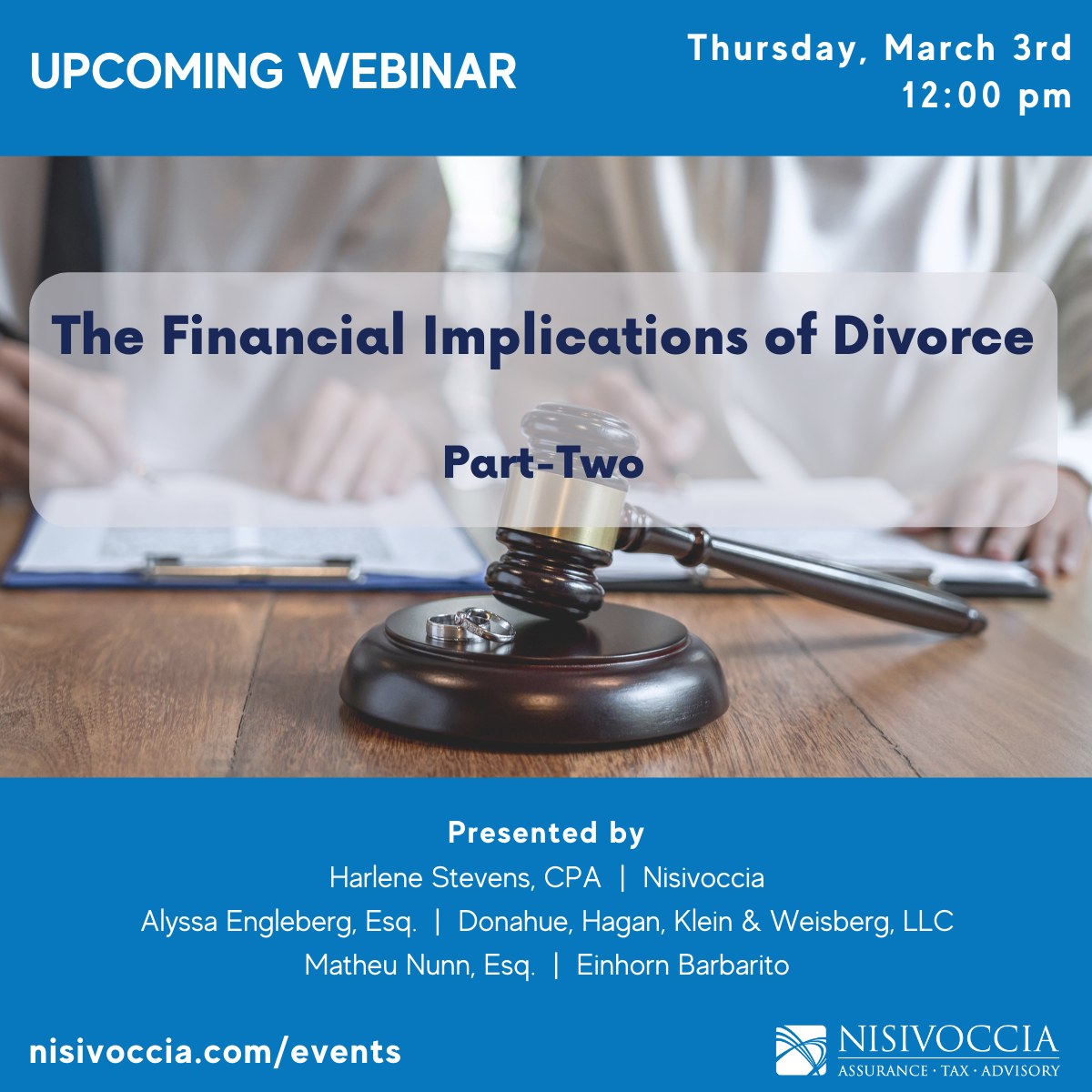 UPCOMING WEBINAR

Thursday, March 3rd
12:00 pm

The Financial Implications of Divorce

Part-Two

Presented by
Harlene Stevens, CPA | Nisivoccia
Alyssa Engleberg, Esq. | Donahue, Hagan, Klein & Weisberg, LLC
Matheu Nunn, Esq. | Einhorn Barbarito

nisivoccia.com/events

NISIVOCCIA
ASSURANCE · TAX · ADVISORY